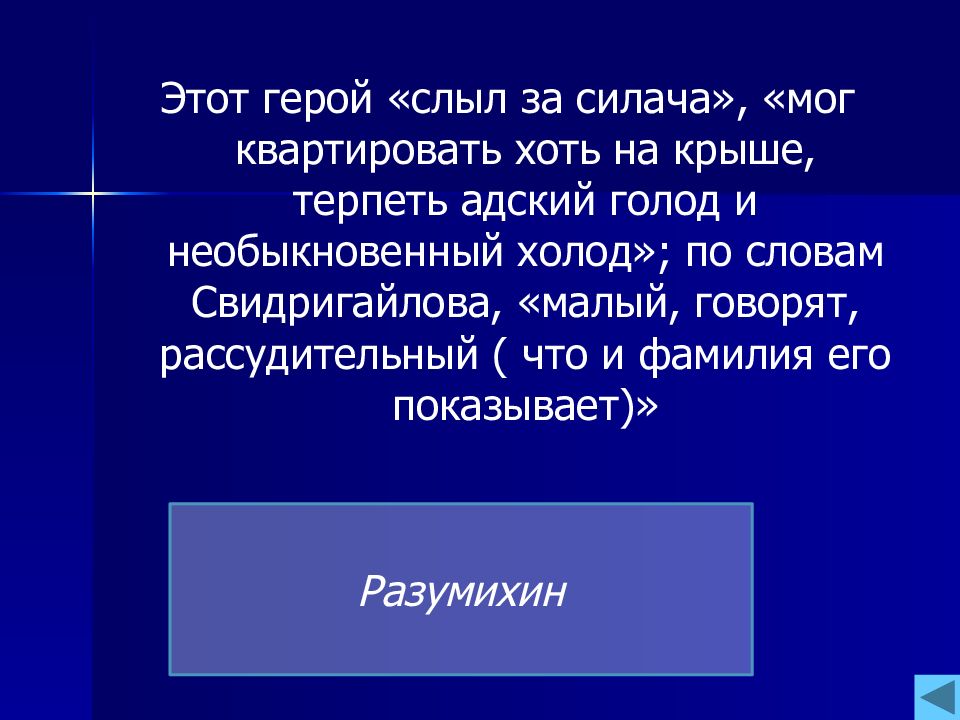 Этот герой «слыл за силача», «мог квартировать хоть на крыше, терпеть адский голод и необыкновенный холод»; по словам Свидригайлова, «малый, говорят, рассудительный ( что и фамилия его показывает)»

Разумихин